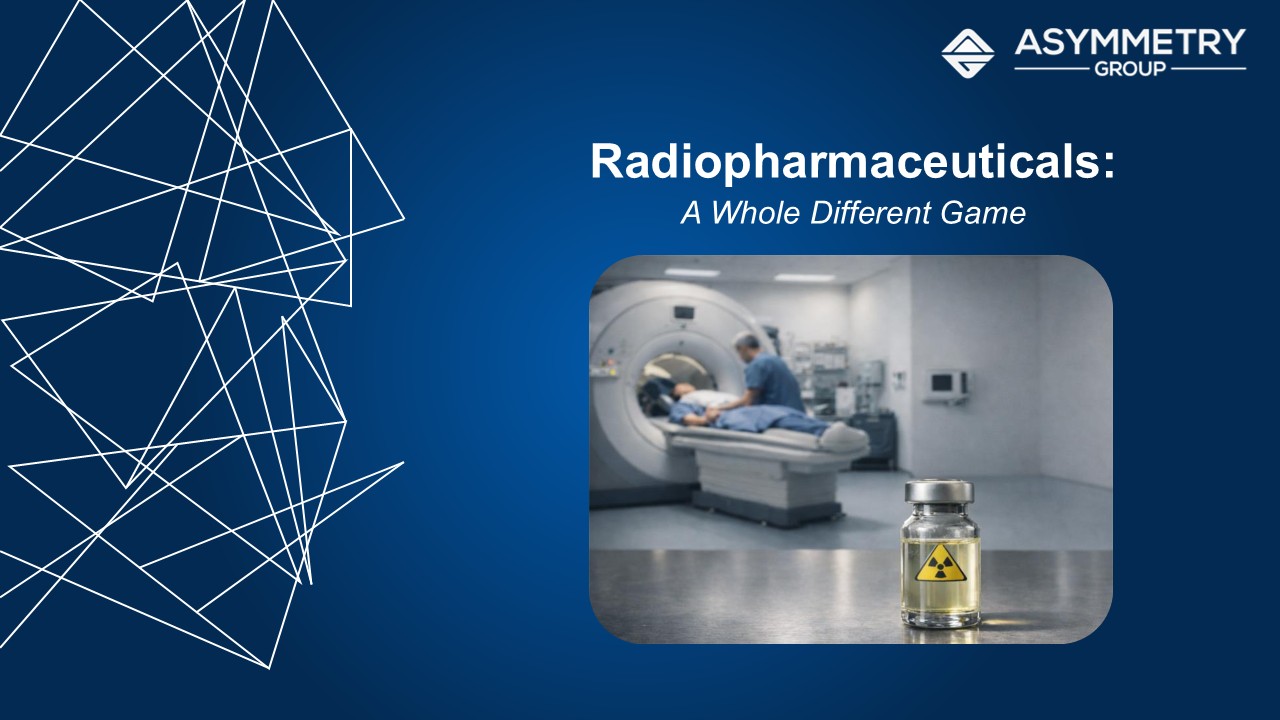 ASYMMETRY
GROUP

Radiopharmaceuticals:
A Whole Different Game